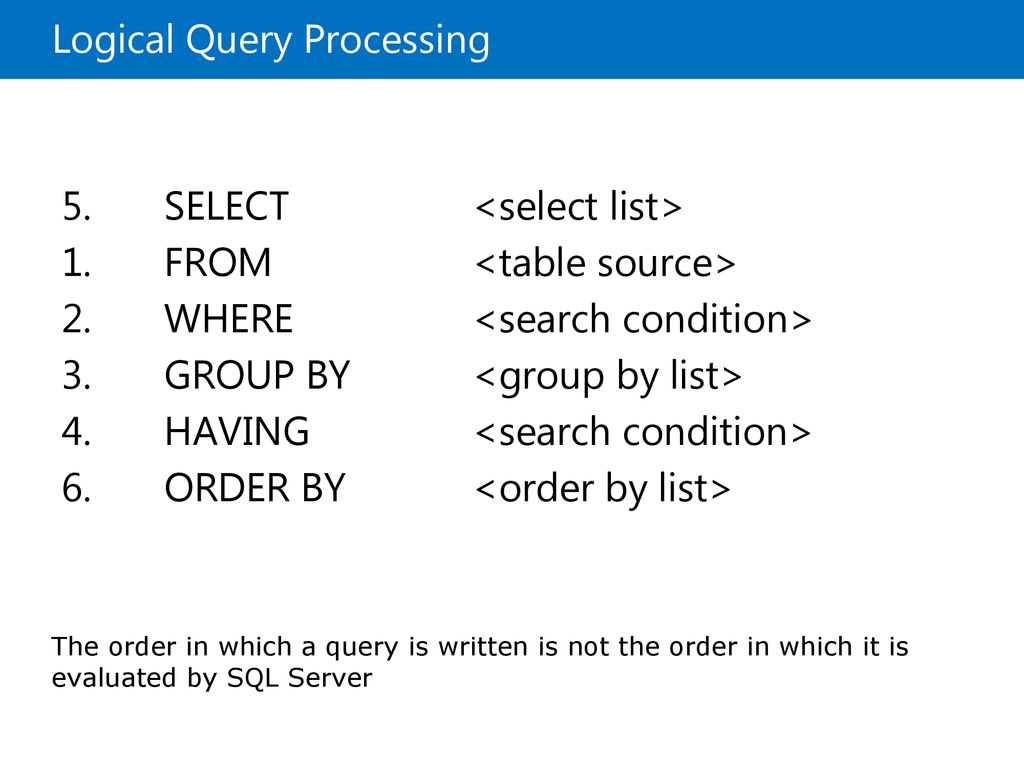 Logical Query Processing

5. SELECT <select list>
1. FROM <table source>
2. WHERE <search condition>
3. GROUP BY <group by list>
4. HAVING <search condition>
6. ORDER BY <order by list>

The order in which a query is written is not the order in which it is evaluated by SQL Server